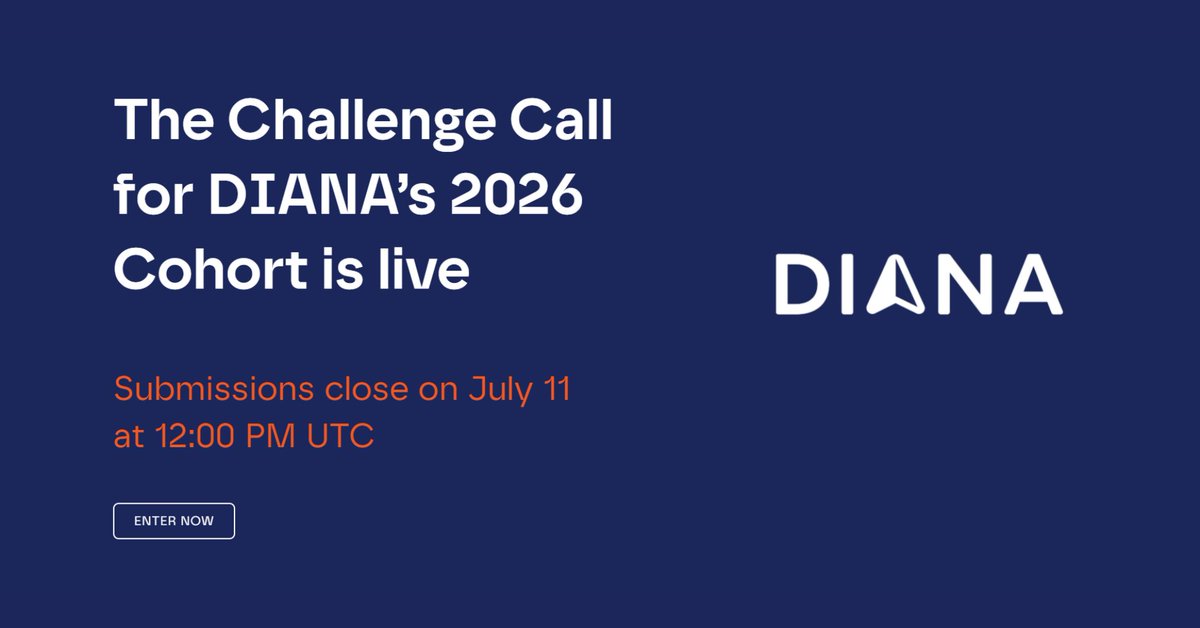 The Challenge Call for DIANA's 2026 Cohort is live

Submissions close on July 11 at 12:00 PM UTC

ENTER NOW

DIANA